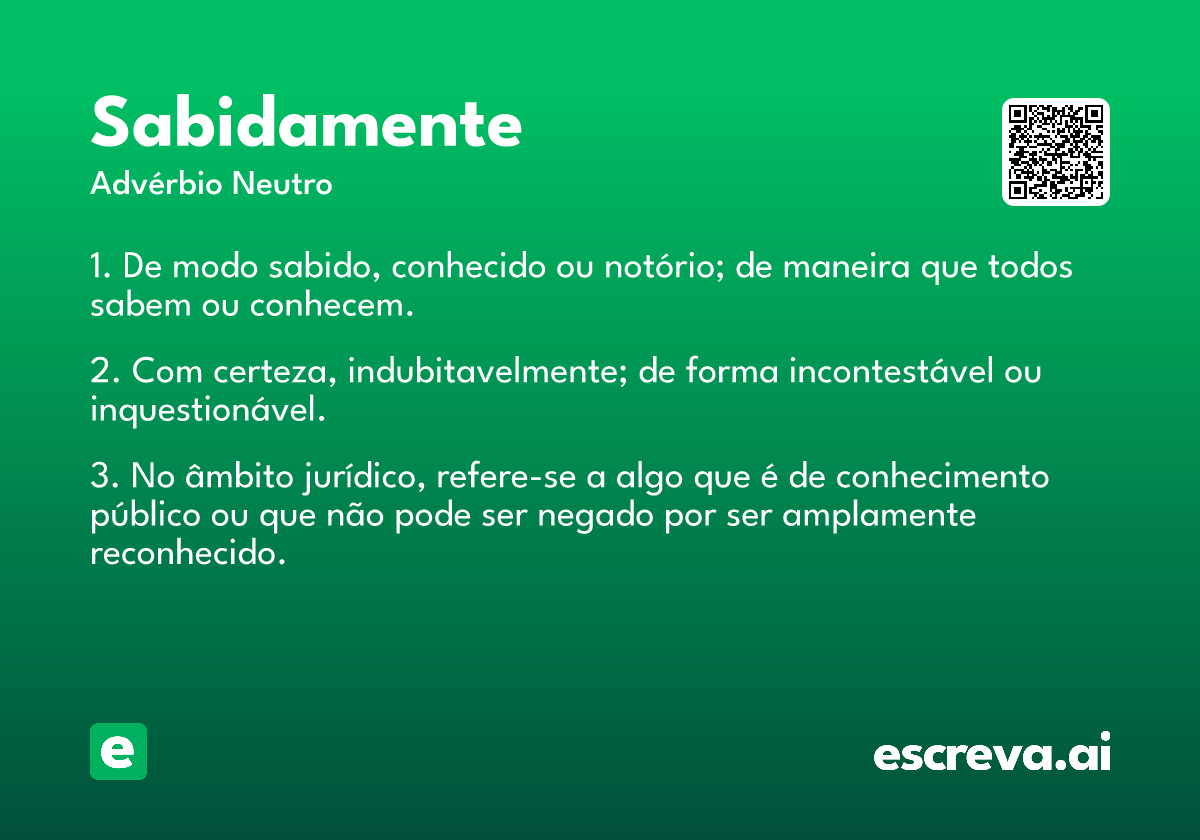 Sabidamente
Advérbio Neutro

1. De modo sabido, conhecido ou notório; de maneira que todos sabem ou conhecem.

2. Com certeza, indubitavelmente; de forma incontestável ou inquestionável.

3. No âmbito jurídico, refere-se a algo que é de conhecimento público ou que não pode ser negado por ser amplamente reconhecido.

e

escreva.ai